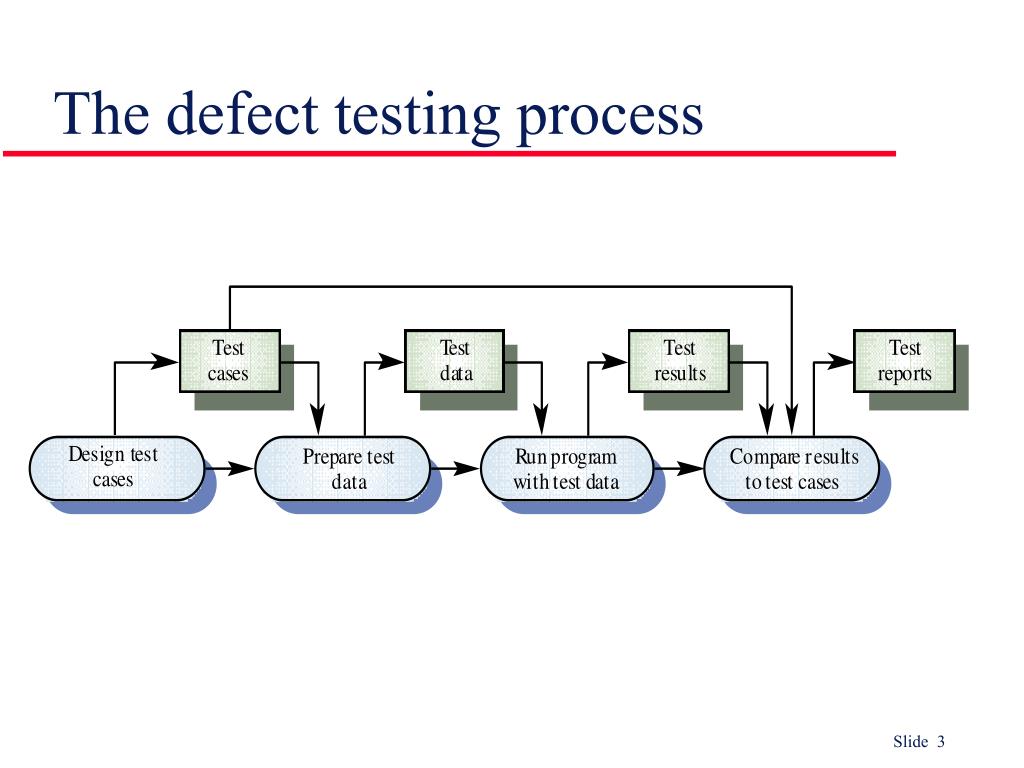 The defect testing process

Test cases

Test data

Test results

Test reports

Design test cases

Prepare test data

Run program with test data

Compare results to test cases

Slide 3